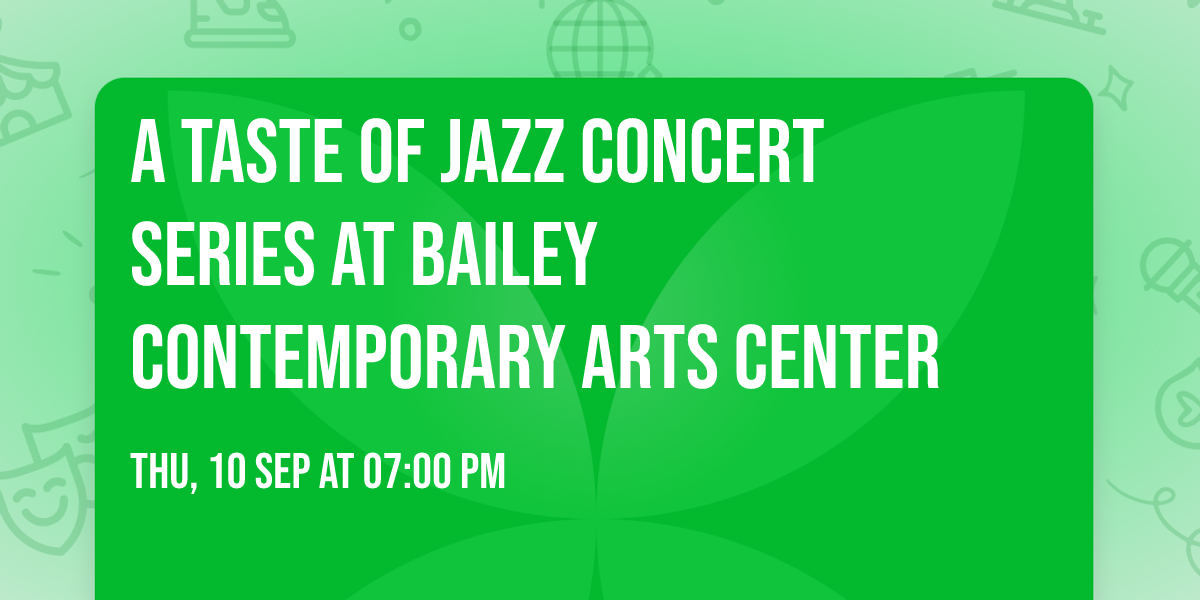 A TASTE OF JAZZ CONCERT SERIES AT BAILEY CONTEMPORARY ARTS CENTER

THU, 10 SEP AT 07:00 PM